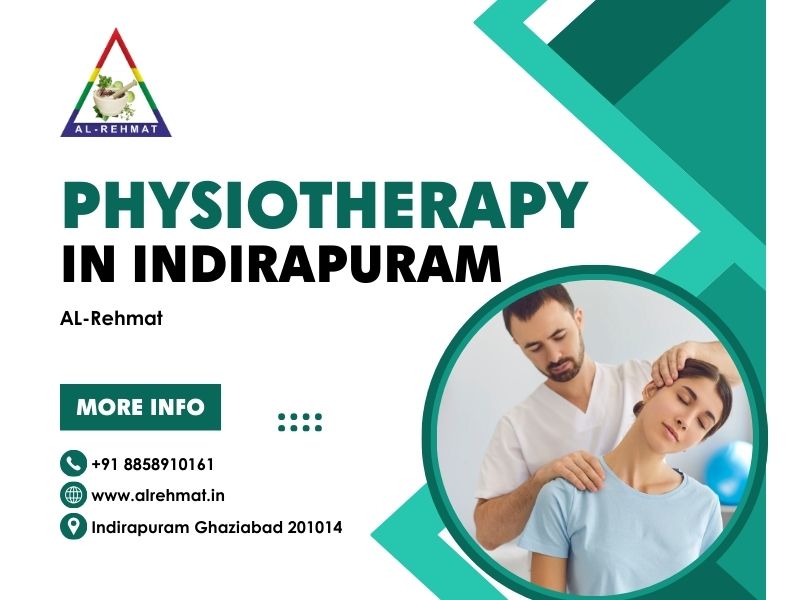 AL-REHMAT

PHYSIOTHERAPY
IN INDIRAPURAM

AL-Rehmat

MORE INFO

+91 8858910161
www.alrehmat.in
Indirapuram Ghaziabad 201014